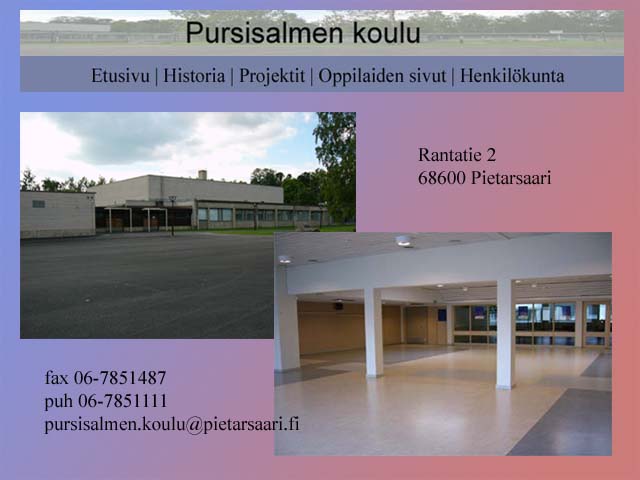 Pursisalmen koulu

Etusivu | Historia | Projektit | Oppilaiden sivut | Henkilökunta

Rantatie 2
68600 Pietarsaari

fax 06-7851487
puh 06-7851111
pursisalmen.koulu@pietarsaari.fi